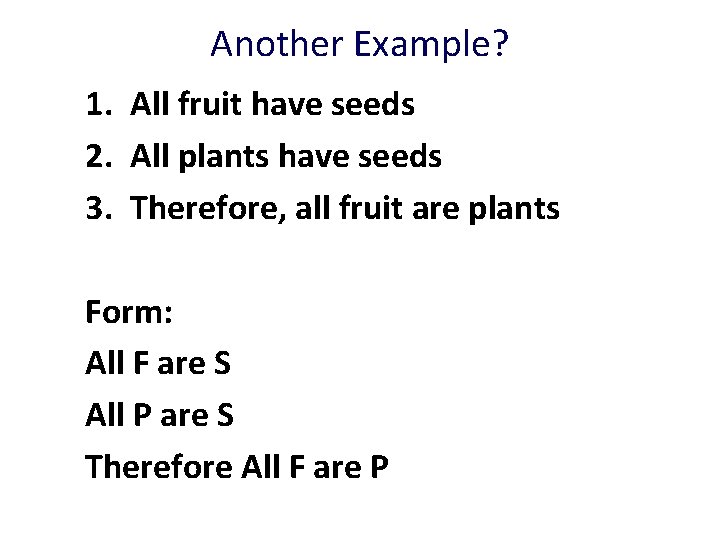 Another Example?

1. All fruit have seeds
2. All plants have seeds
3. Therefore, all fruit are plants

Form:
All F are S
All P are S
Therefore All F are P